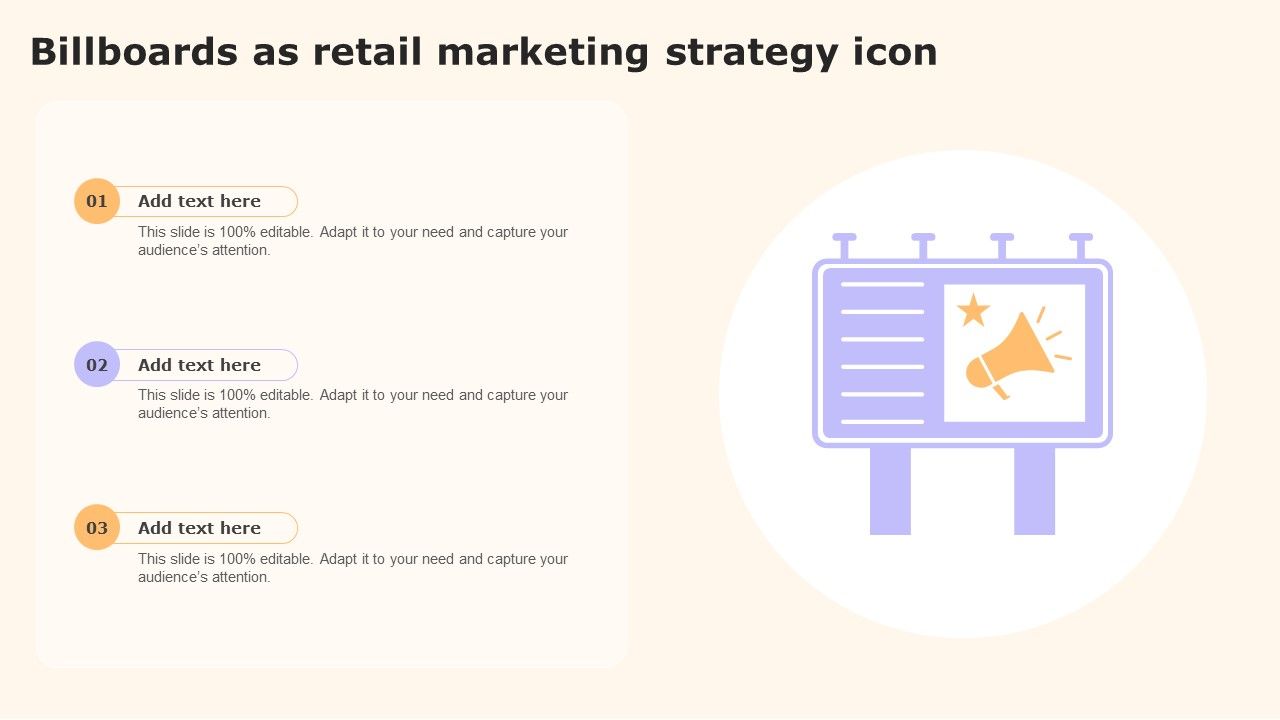 Billboards as retail marketing strategy icon

01 Add text here

This slide is 100% editable. Adapt it to your need and capture your audience's attention.

02 Add text here

This slide is 100% editable. Adapt it to your need and capture your audience's attention.

03 Add text here

This slide is 100% editable. Adapt it to your need and capture your audience's attention.